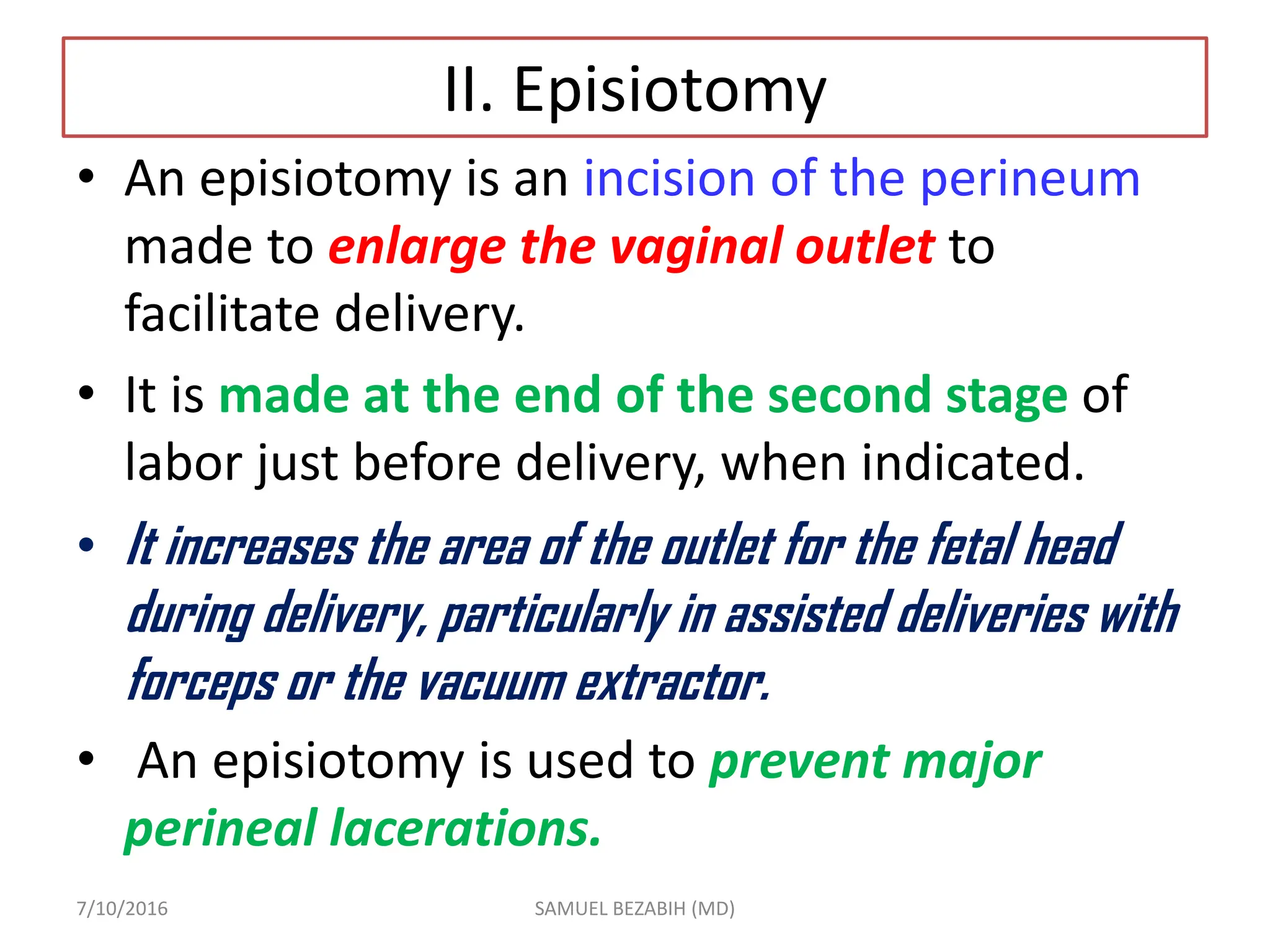 II. Episiotomy

• An episiotomy is an incision of the perineum made to enlarge the vaginal outlet to facilitate delivery.

• It is made at the end of the second stage of labor just before delivery, when indicated.

• It increases the area of the outlet for the fetal head during delivery, particularly in assisted deliveries with forceps or the vacuum extractor.

• An episiotomy is used to prevent major perineal lacerations.

7/10/2016

SAMUEL BEZABIH (MD)